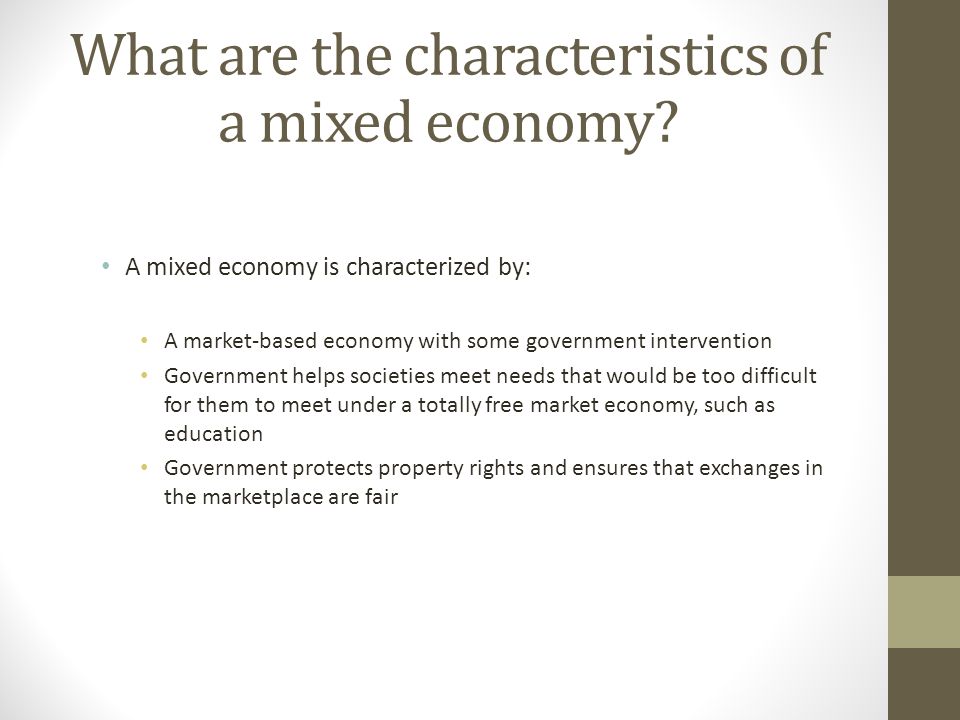 What are the characteristics of a mixed economy?

• A mixed economy is characterized by:

• A market-based economy with some government intervention
• Government helps societies meet needs that would be too difficult for them to meet under a totally free market economy, such as education
• Government protects property rights and ensures that exchanges in the marketplace are fair